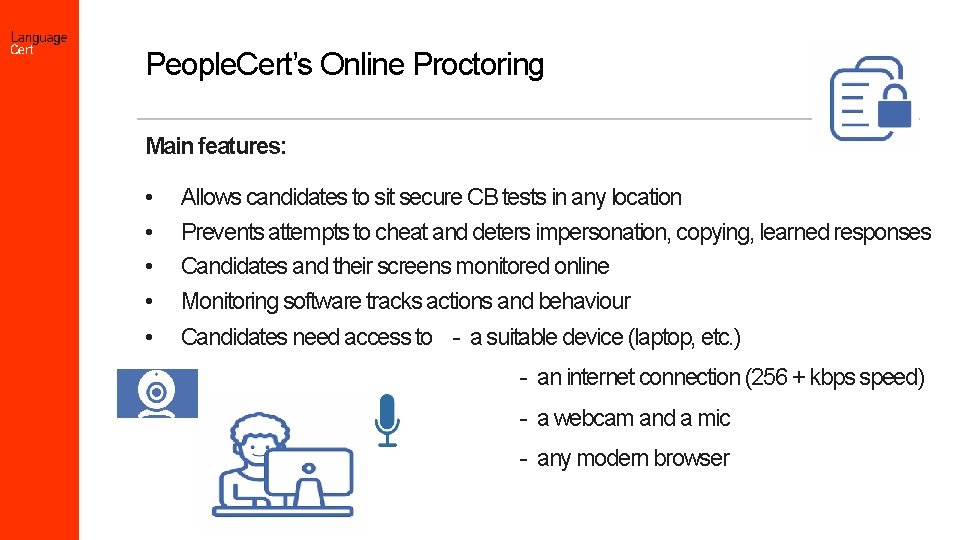 Language Cert

PeopleCert's Online Proctoring

Main features:

• Allows candidates to sit secure CB tests in any location
• Prevents attempts to cheat and deters impersonation, copying, learned responses
• Candidates and their screens monitored online
• Monitoring software tracks actions and behaviour
• Candidates need access to - a suitable device (laptop, etc.)
- an internet connection (256 + kbps speed)
- a webcam and a mic
- any modern browser